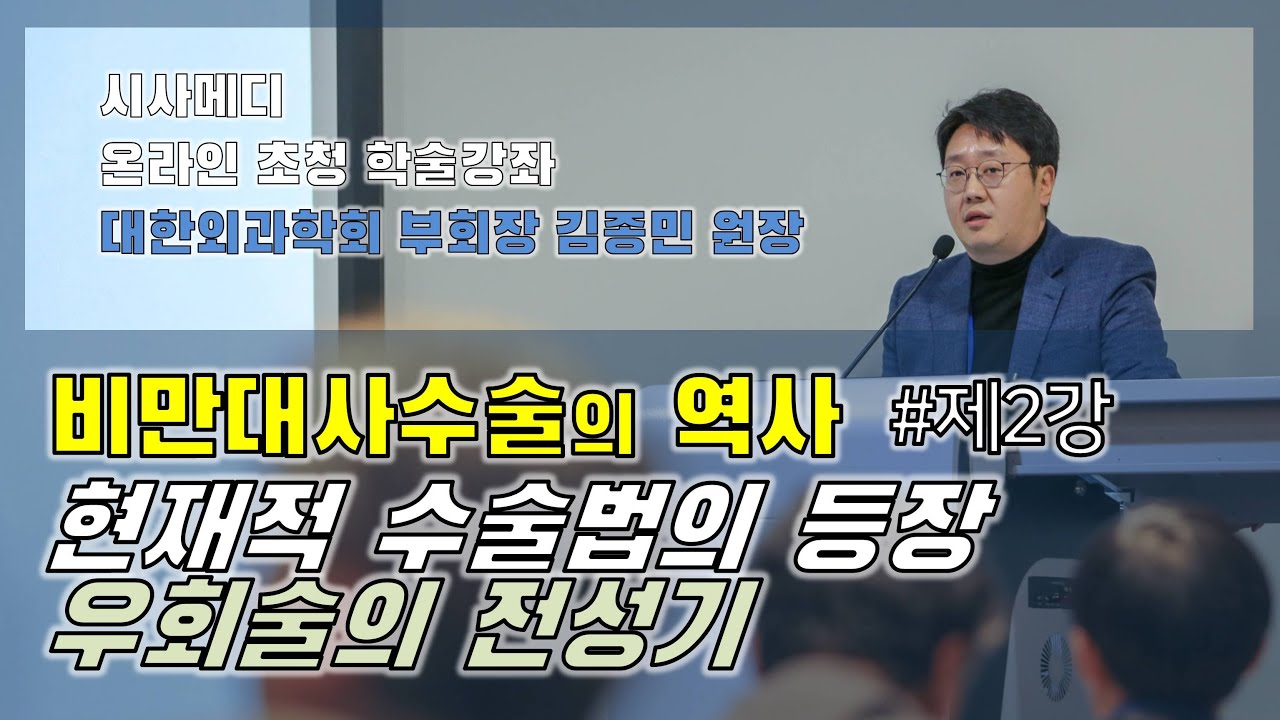 시사메디
온라인 초청 학술강좌
대한외과학회 부회장 김종민 원장

비만대사수술의 역사 #제2강
현재적 수술법의 등장
우회술의 전성기